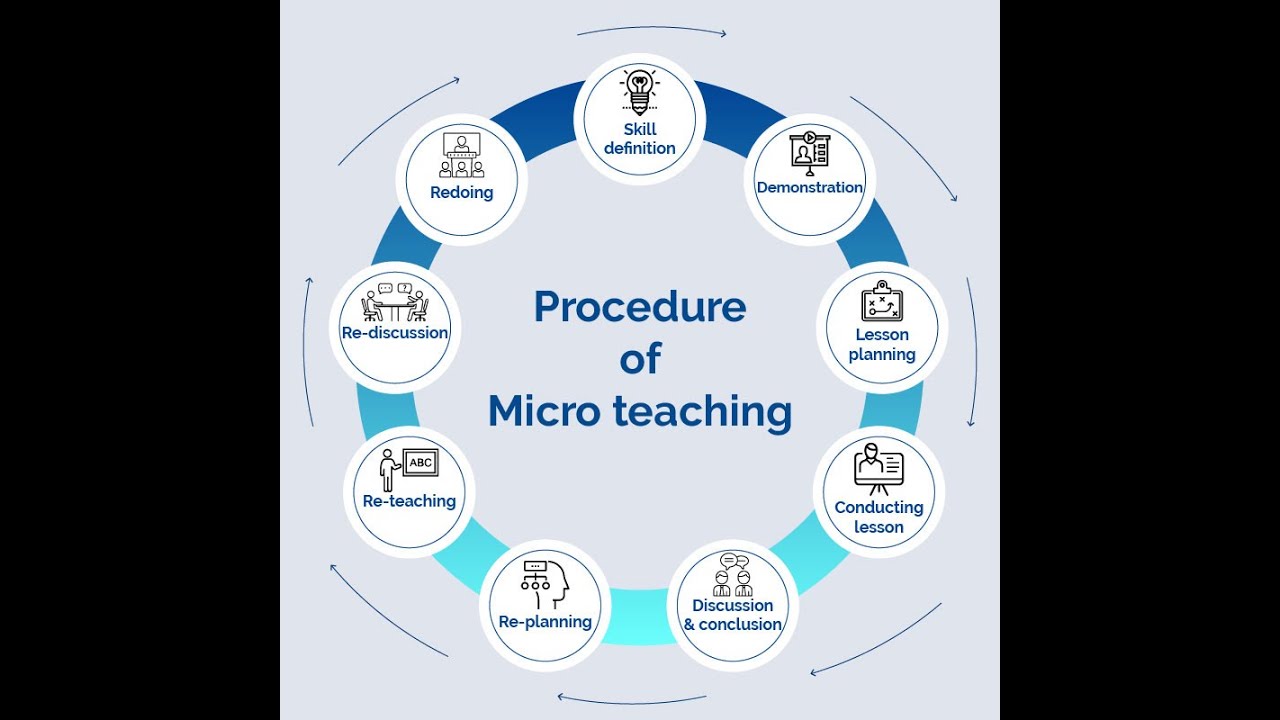 Procedure of Micro teaching

Skill definition

Demonstration

Lesson planning

Conducting lesson

Discussion & conclusion

Re-planning

ABC

Re-teaching

Re-discussion

Redoing